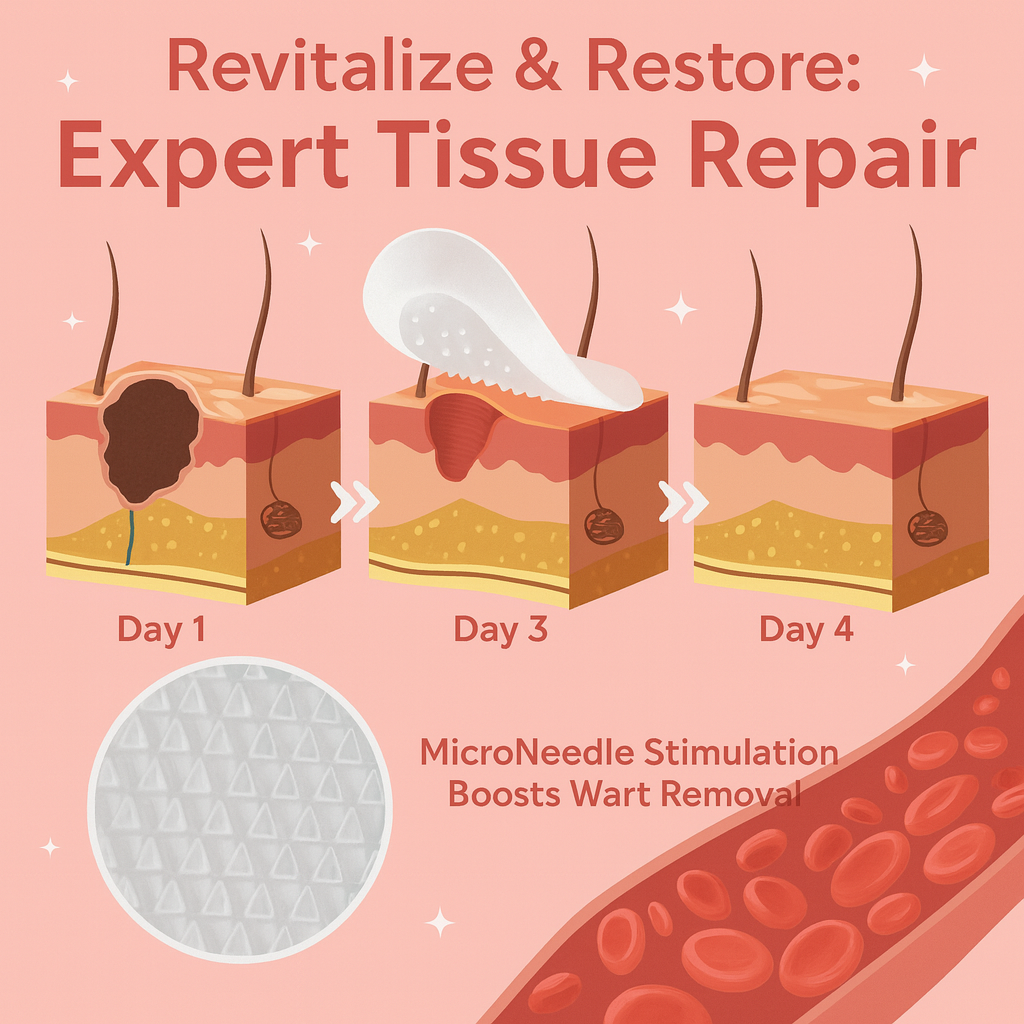 Revitalize & Restore:
Expert Tissue Repair

Day 1

Day 3

Day 4

MicroNeedle Stimulation
Boosts Wart Removal